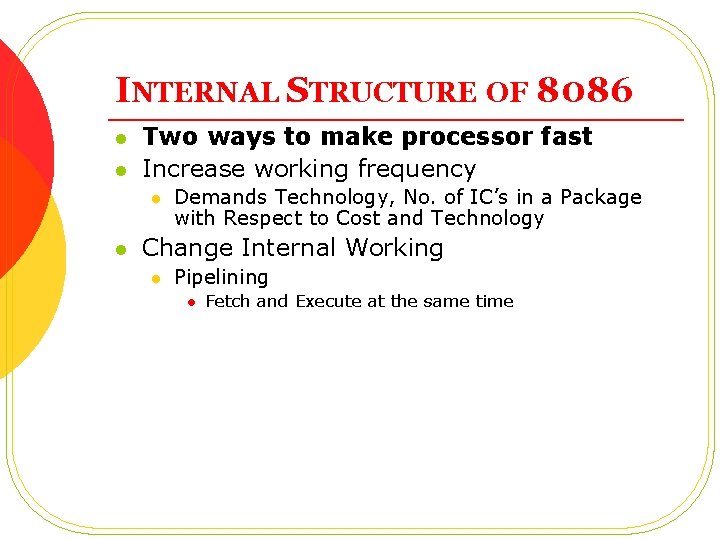 INTERNAL STRUCTURE OF 8086

- Two ways to make processor fast
- Increase working frequency
  - Demands Technology, No. of IC's in a Package with Respect to Cost and Technology
- Change Internal Working
  - Pipelining
    - Fetch and Execute at the same time